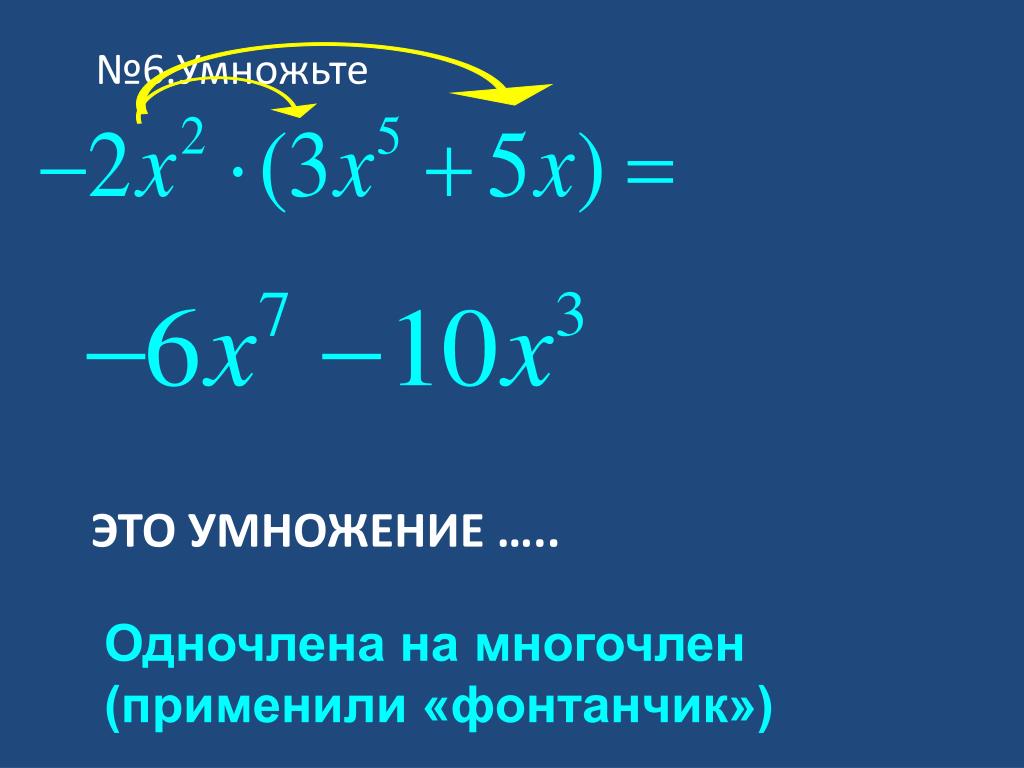 №6.Умножьте

$-2x^2 \cdot (3x^5 + 5x) =$

$-6x^7 - 10x^3$

ЭТО УМНОЖЕНИЕ …..

Одночлена на многочлен (применили «фонтанчик»)